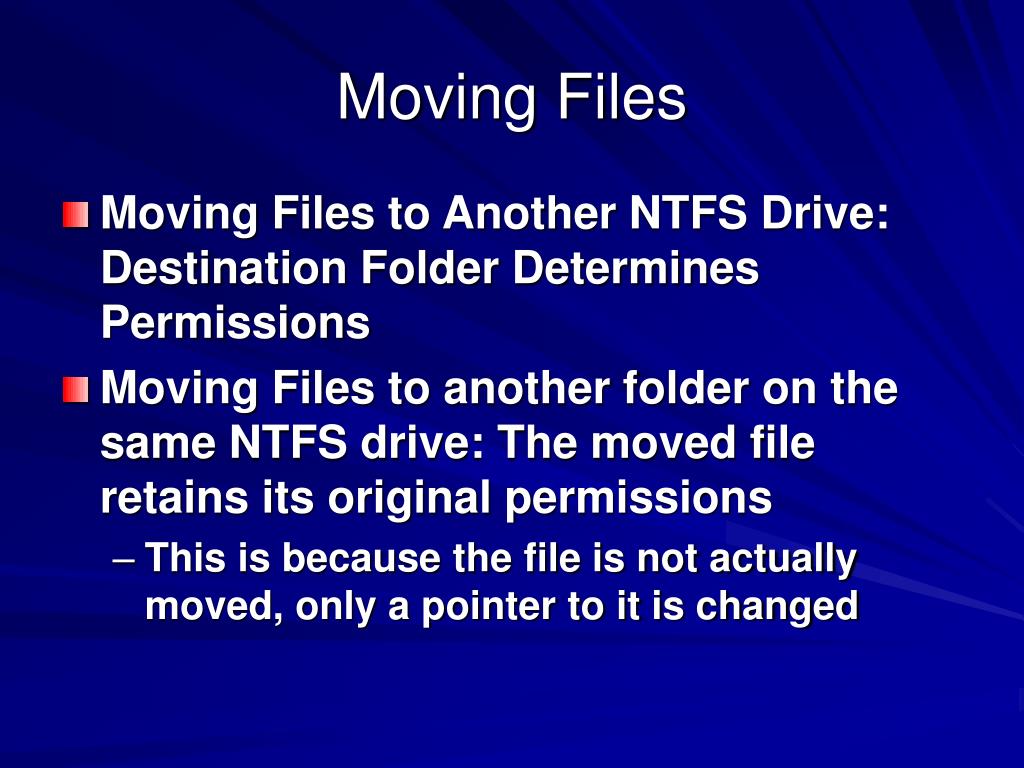 Moving Files

Moving Files to Another NTFS Drive: Destination Folder Determines Permissions

Moving Files to another folder on the same NTFS drive: The moved file retains its original permissions

– This is because the file is not actually moved, only a pointer to it is changed